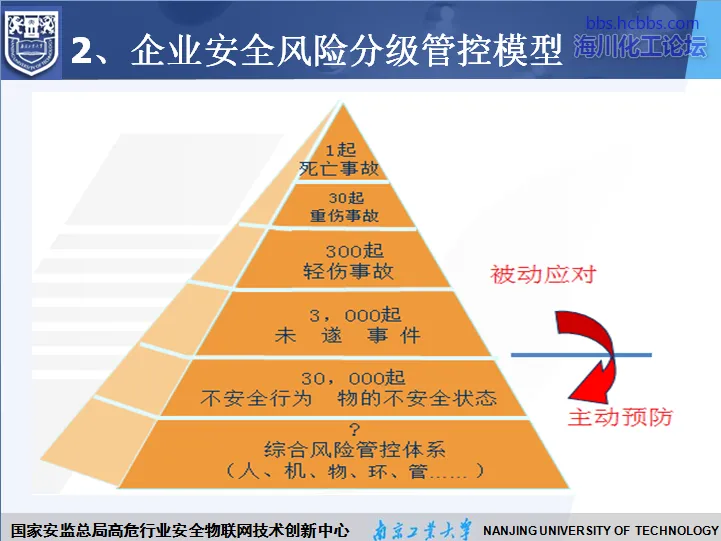 2、企业安全风险分级管控模型

bbs.hcbbs.com
海川化工论坛

1起
死亡事故

30起
重伤事故

300起
轻伤事故

3，000起
未 遂 事 件

30，000起
不安全行为 物的不安全状态

?
综合风险管控体系
（人、机、物、环、管……）

被动应对

主动预防

国家安监总局高危行业安全物联网技术创新中心 南京工业大学 NANJING UNIVERSITY OF TECHNOLOGY